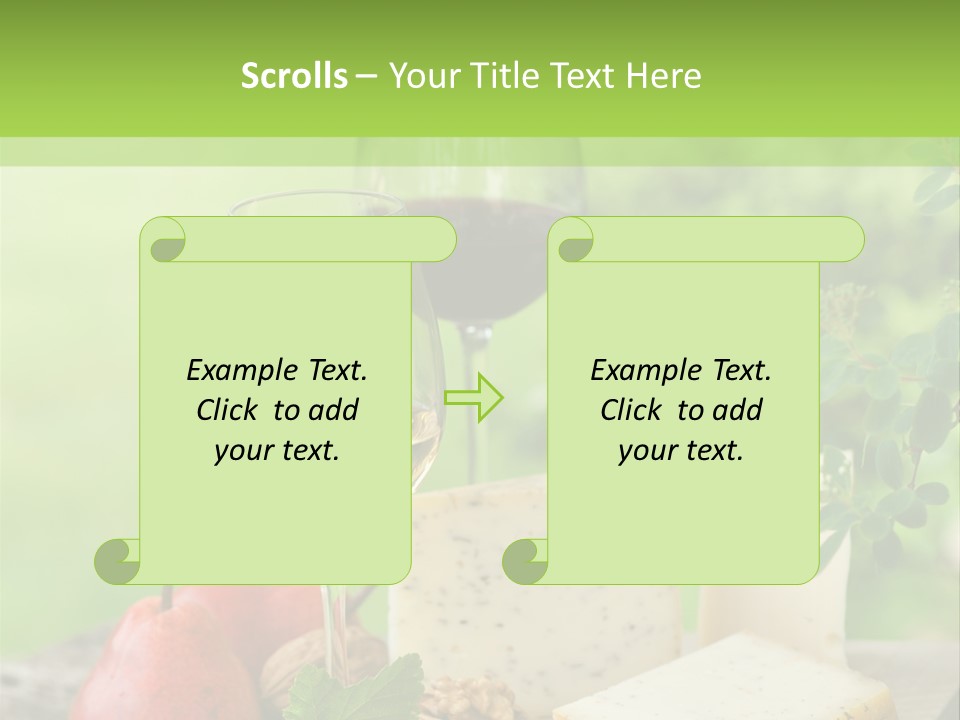 Scrolls – Your Title Text Here

Example Text. Click to add your text.

Example Text. Click to add your text.